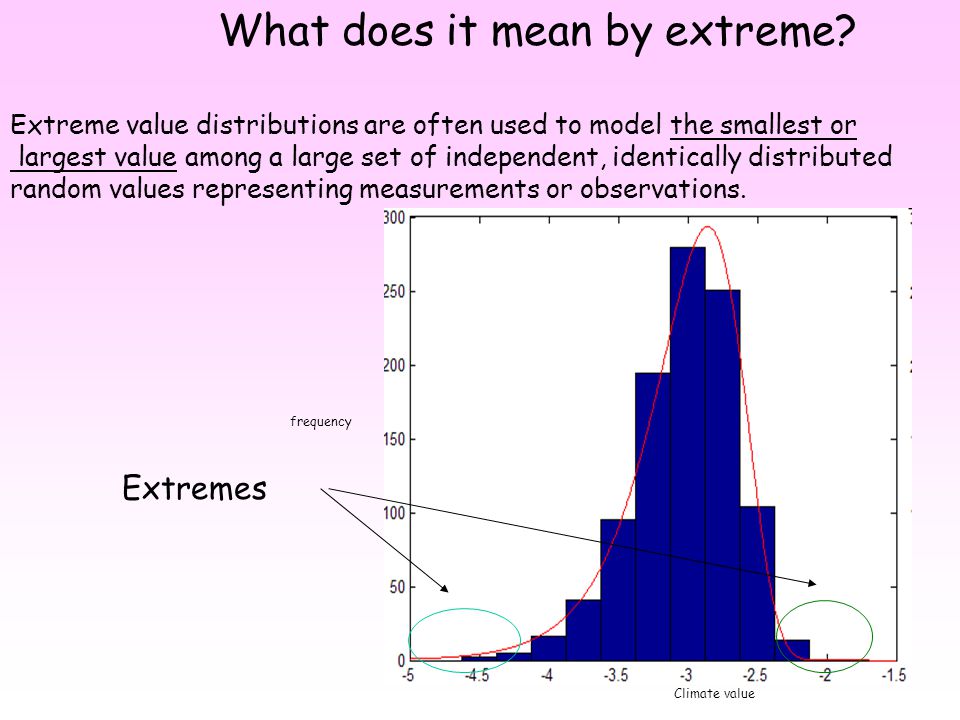 What does it mean by extreme?

Extreme value distributions are often used to model the smallest or largest value among a large set of independent, identically distributed random values representing measurements or observations.

300
250
200
150
100
50
0
frequency
Extremes
-5
-4.5
-4
-3.5
-3
-2.5
-2
-1.5
Climate value